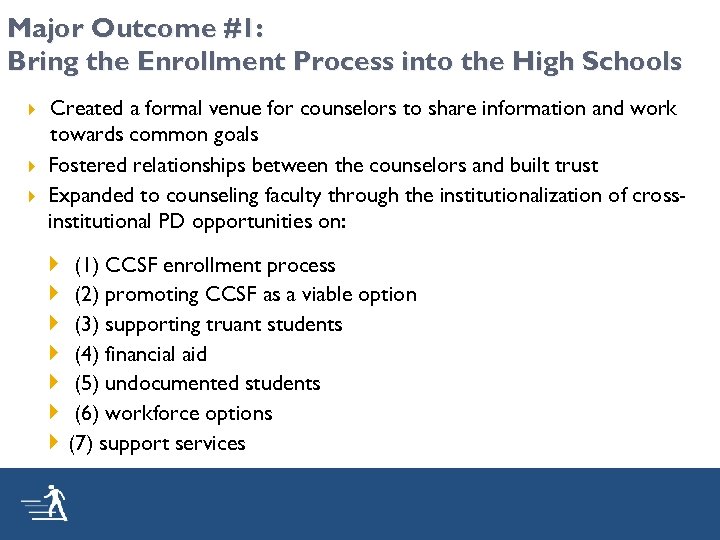 Major Outcome #1:
Bring the Enrollment Process into the High Schools

Created a formal venue for counselors to share information and work towards common goals

Fostered relationships between the counselors and built trust

Expanded to counseling faculty through the institutionalization of cross-institutional PD opportunities on:

(1) CCSF enrollment process

(2) promoting CCSF as a viable option

(3) supporting truant students

(4) financial aid

(5) undocumented students

(6) workforce options

(7) support services